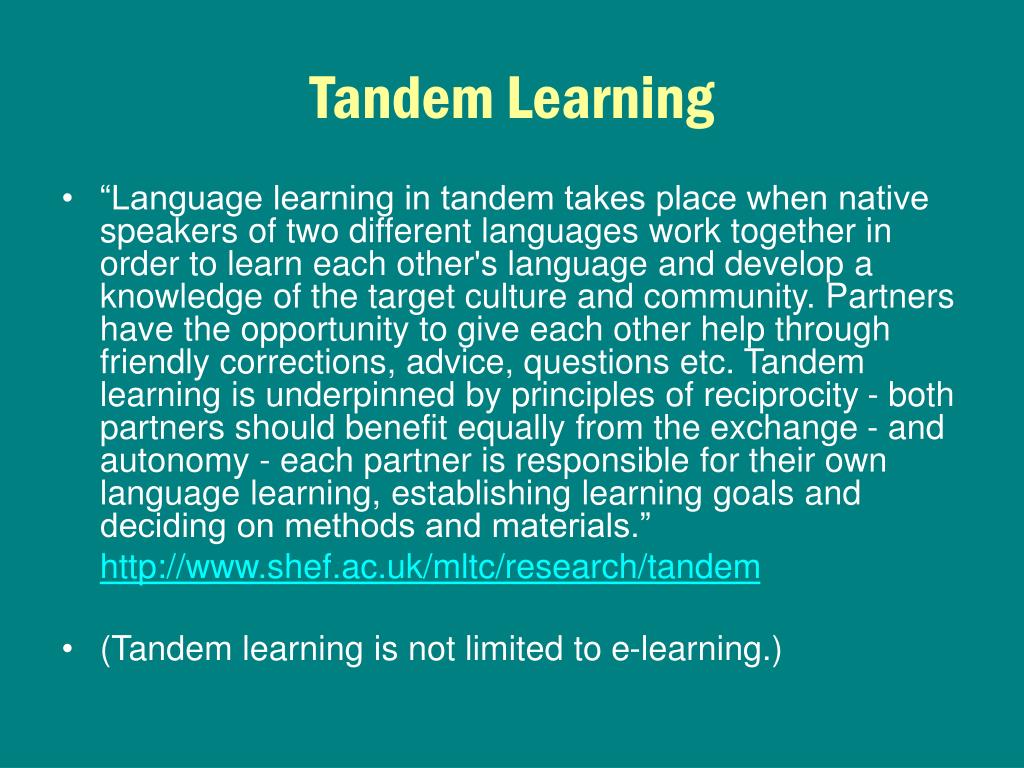 Tandem Learning

• “Language learning in tandem takes place when native speakers of two different languages work together in order to learn each other's language and develop a knowledge of the target culture and community. Partners have the opportunity to give each other help through friendly corrections, advice, questions etc. Tandem learning is underpinned by principles of reciprocity - both partners should benefit equally from the exchange - and autonomy - each partner is responsible for their own language learning, establishing learning goals and deciding on methods and materials.”

http://www.shef.ac.uk/mltc/research/tandem

• (Tandem learning is not limited to e-learning.)